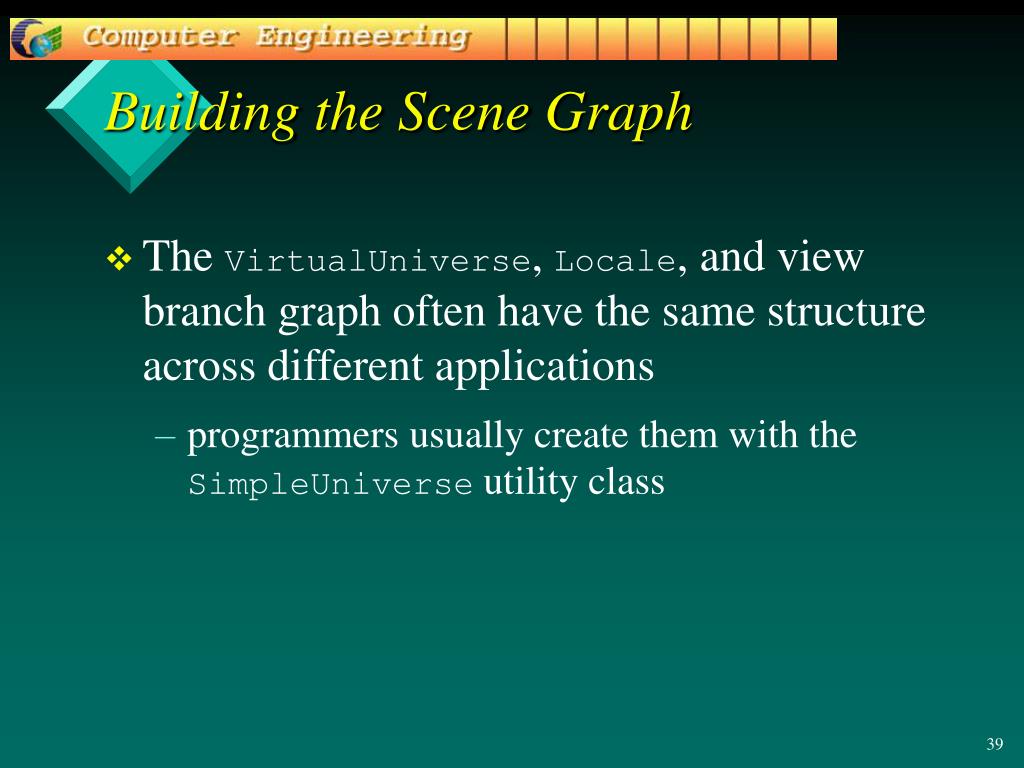 Computer Engineering

Building the Scene Graph

❖ The VirtualUniverse, Locale, and view branch graph often have the same structure across different applications

– programmers usually create them with the SimpleUniverse utility class

39